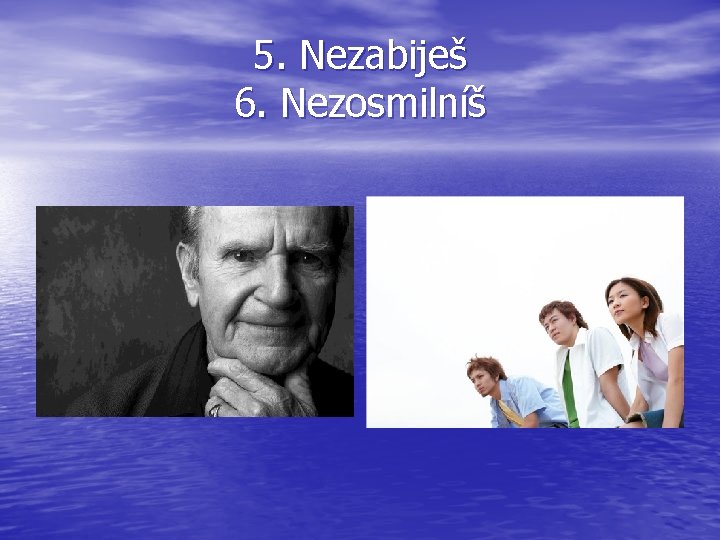 5. Nezabiješ
6. Nezosmilníš